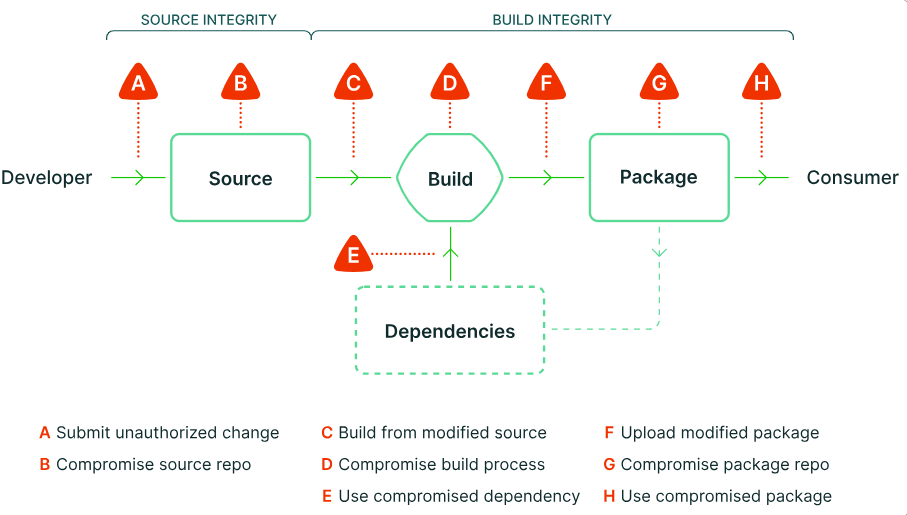 SOURCE INTEGRITY

BUILD INTEGRITY

A

B

C

D

F

G

H

Developer

Source

Build

Package

Consumer

E

Dependencies

A Submit unauthorized change

B Compromise source repo

C Build from modified source

D Compromise build process

E Use compromised dependency

F Upload modified package

G Compromise package repo

H Use compromised package